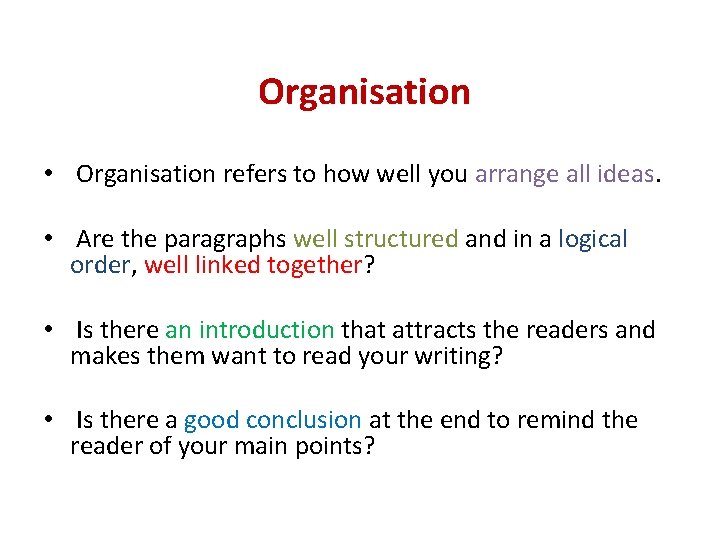 Organisation

• Organisation refers to how well you arrange all ideas.

• Are the paragraphs well structured and in a logical order, well linked together?

• Is there an introduction that attracts the readers and makes them want to read your writing?

• Is there a good conclusion at the end to remind the reader of your main points?